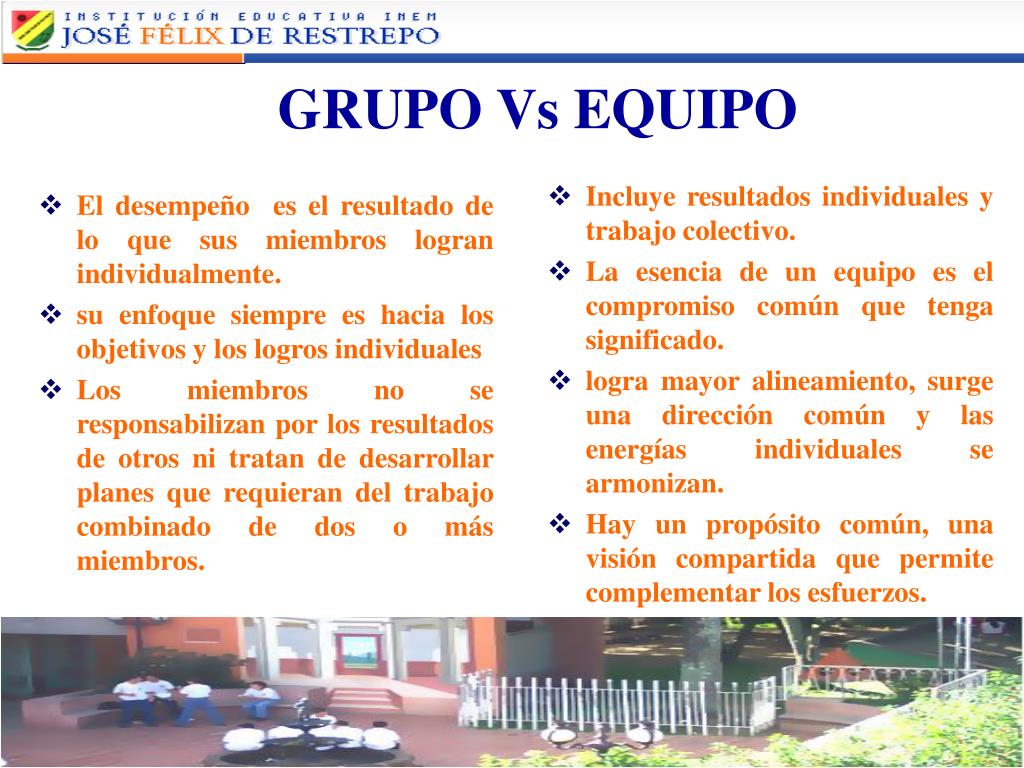 INSTITUCIÓN EDUCATIVA INEM
JOSÉ FÉLIX DE RESTREPO

GRUPO Vs EQUIPO

❖ El desempeño es el resultado de lo que sus miembros logran individualmente.
❖ su enfoque siempre es hacia los objetivos y los logros individuales
❖ Los miembros no se responsabilizan por los resultados de otros ni tratan de desarrollar planes que requieran del trabajo combinado de dos o más miembros.

❖ Incluye resultados individuales y trabajo colectivo.
❖ La esencia de un equipo es el compromiso común que tenga significado.
❖ logra mayor alineamiento, surge una dirección común y las energías individuales se armonizan.
❖ Hay un propósito común, una visión compartida que permite complementar los esfuerzos.